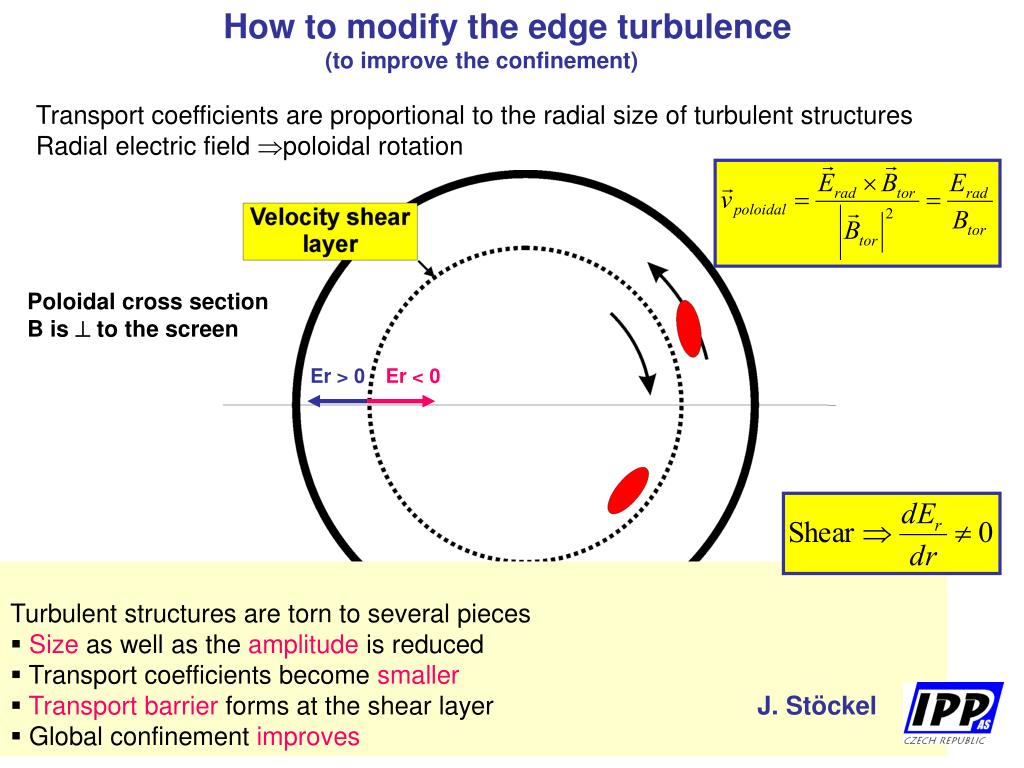 How to modify the edge turbulence
(to improve the confinement)

Transport coefficients are proportional to the radial size of turbulent structures
Radial electric field $\Rightarrow$poloidal rotation

$\vec{v}_{poloidal} = \frac{\vec{E}_{rad} \times \vec{B}_{tor}}{\left|\vec{B}_{tor}\right|^2} = \frac{E_{rad}}{B_{tor}}$

Velocity shear layer

Poloidal cross section
B is $\perp$ to the screen

Er > 0 Er < 0

Shear $\Rightarrow \frac{dE_r}{dr} \neq 0$

Turbulent structures are torn to several pieces
▪ Size as well as the amplitude is reduced
▪ Transport coefficients become smaller
▪ Transport barrier forms at the shear layer
▪ Global confinement improves

J. Stöckel

IPP AS
CZECH REPUBLIC